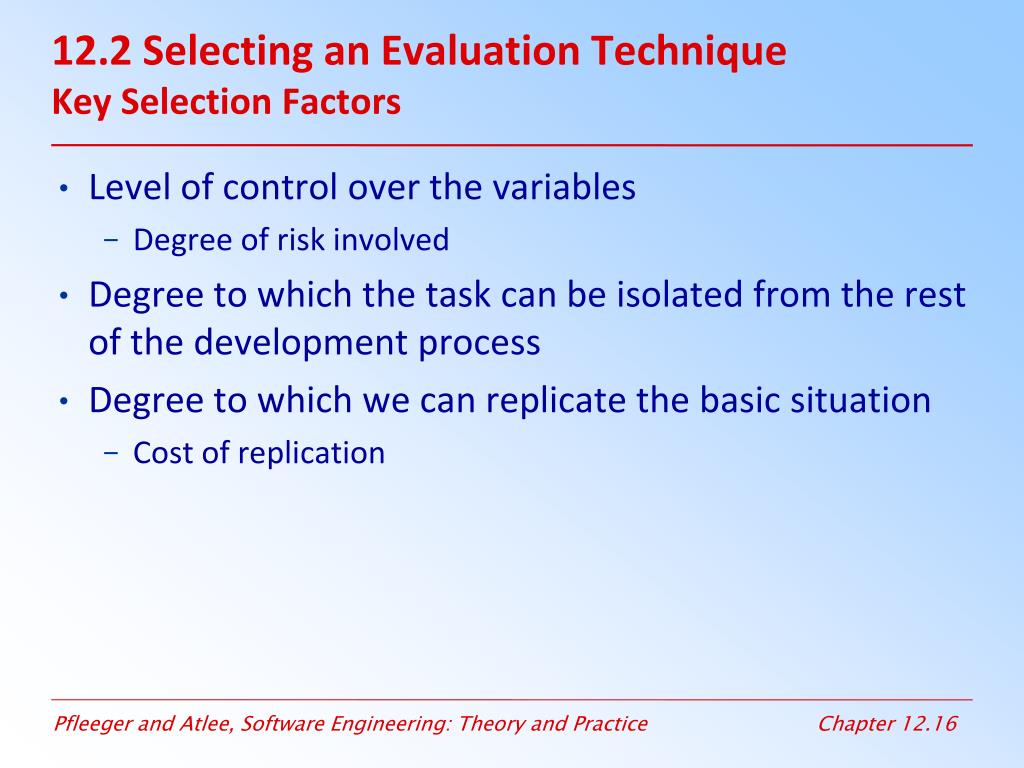 12.2 Selecting an Evaluation Technique
Key Selection Factors

• Level of control over the variables
 – Degree of risk involved
• Degree to which the task can be isolated from the rest of the development process
• Degree to which we can replicate the basic situation
 – Cost of replication

Pfleeger and Atlee, Software Engineering: Theory and Practice Chapter 12.16